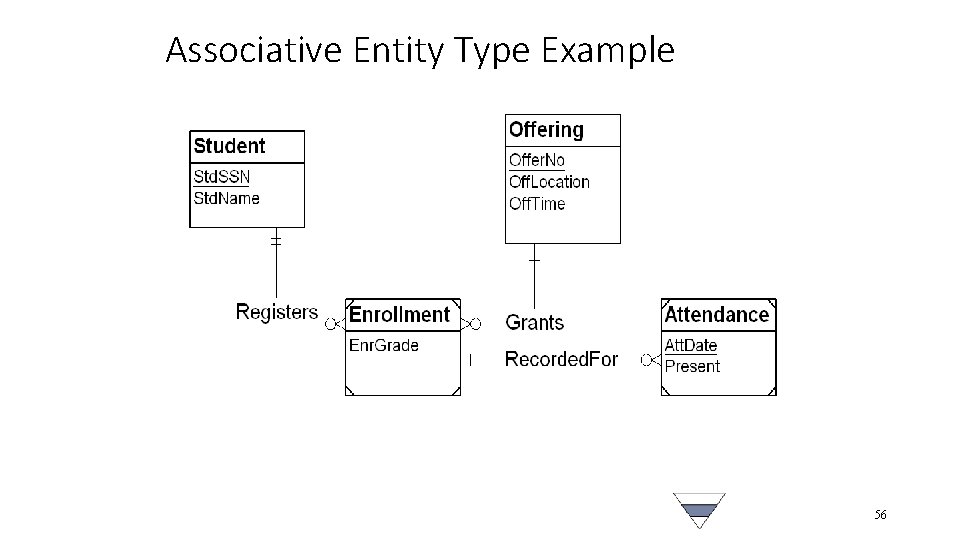 Associative Entity Type Example

Student
StdSSN
StdName

Offering
OfferNo
OffLocation
OffTime

Registers

Enrollment
EnrGrade

Grants

RecordedFor

Attendance
AttDate
Present

56